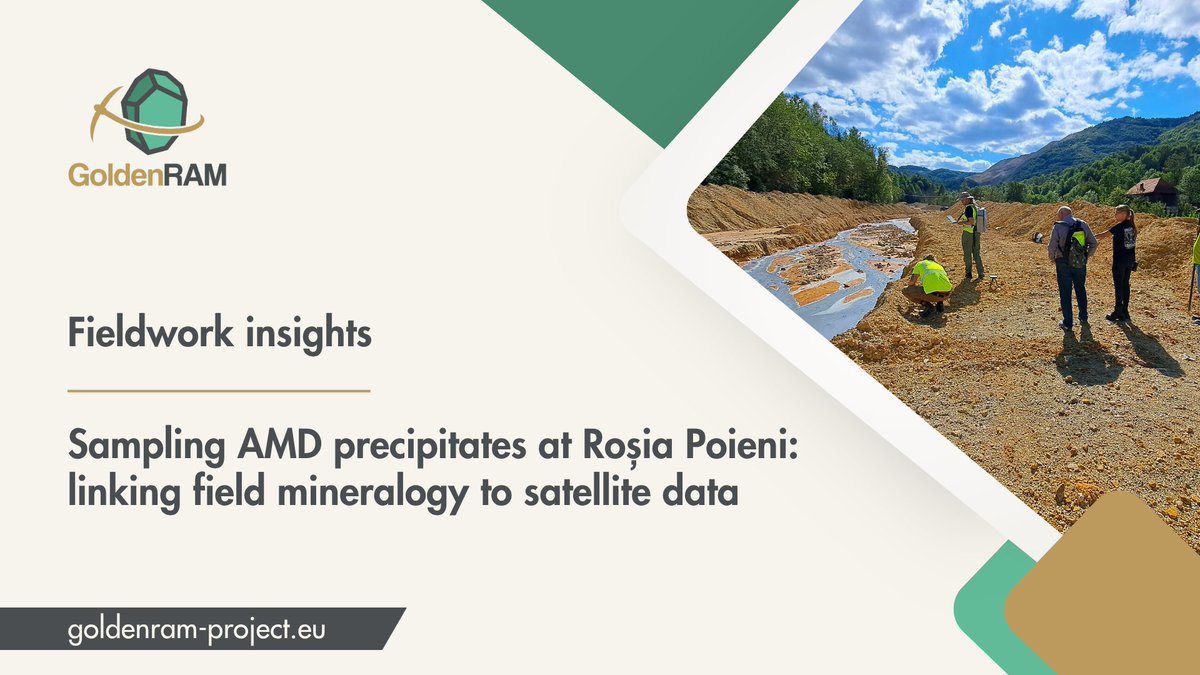 GoldenRAM

Fieldwork insights

Sampling AMD precipitates at Roșia Poieni: linking field mineralogy to satellite data

goldenram-project.eu